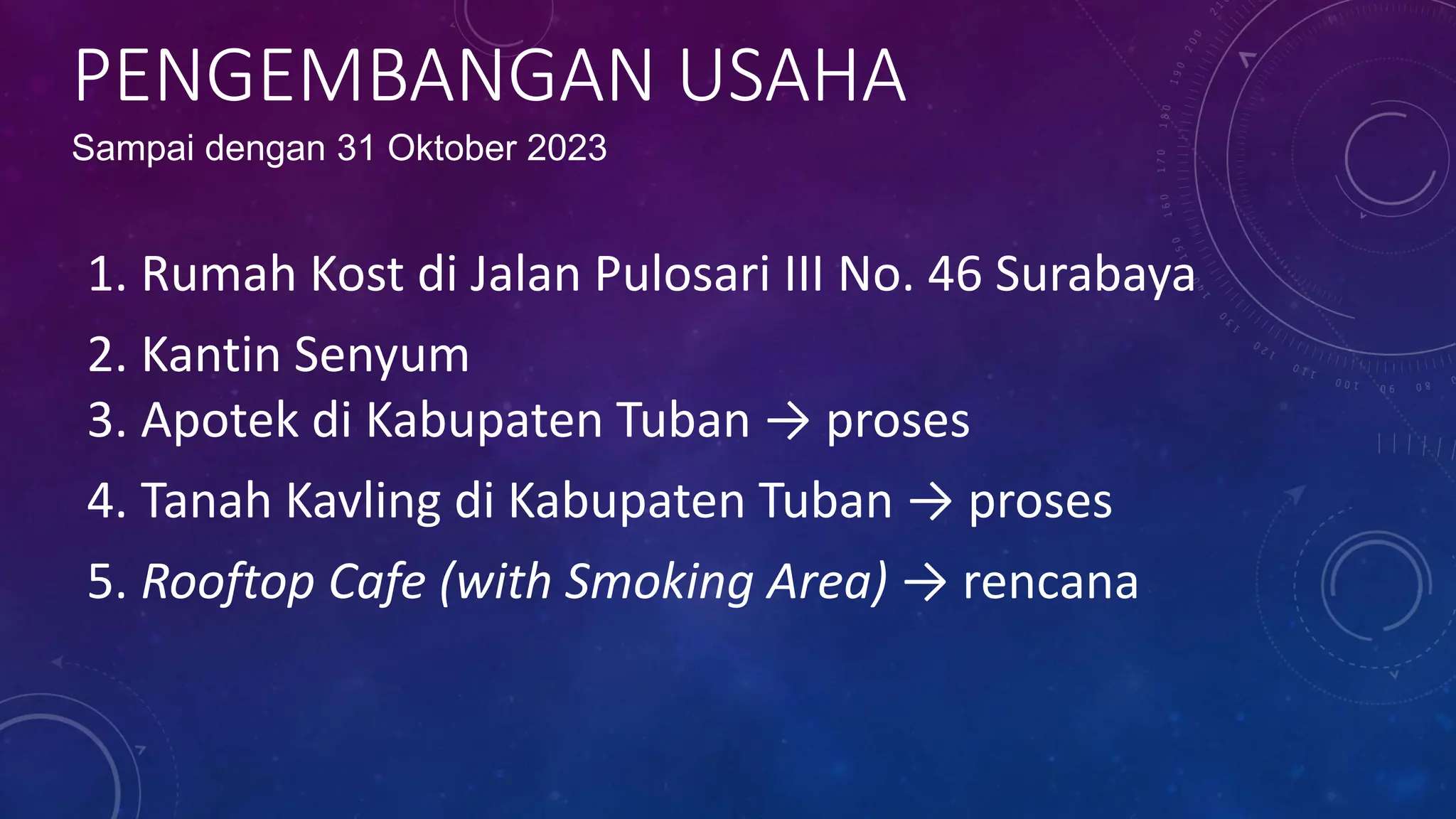 PENGEMBANGAN USAHA

Sampai dengan 31 Oktober 2023

1. Rumah Kost di Jalan Pulosari III No. 46 Surabaya

2. Kantin Senyum

3. Apotek di Kabupaten Tuban → proses

4. Tanah Kavling di Kabupaten Tuban → proses

5. Rooftop Cafe (with Smoking Area) → rencana